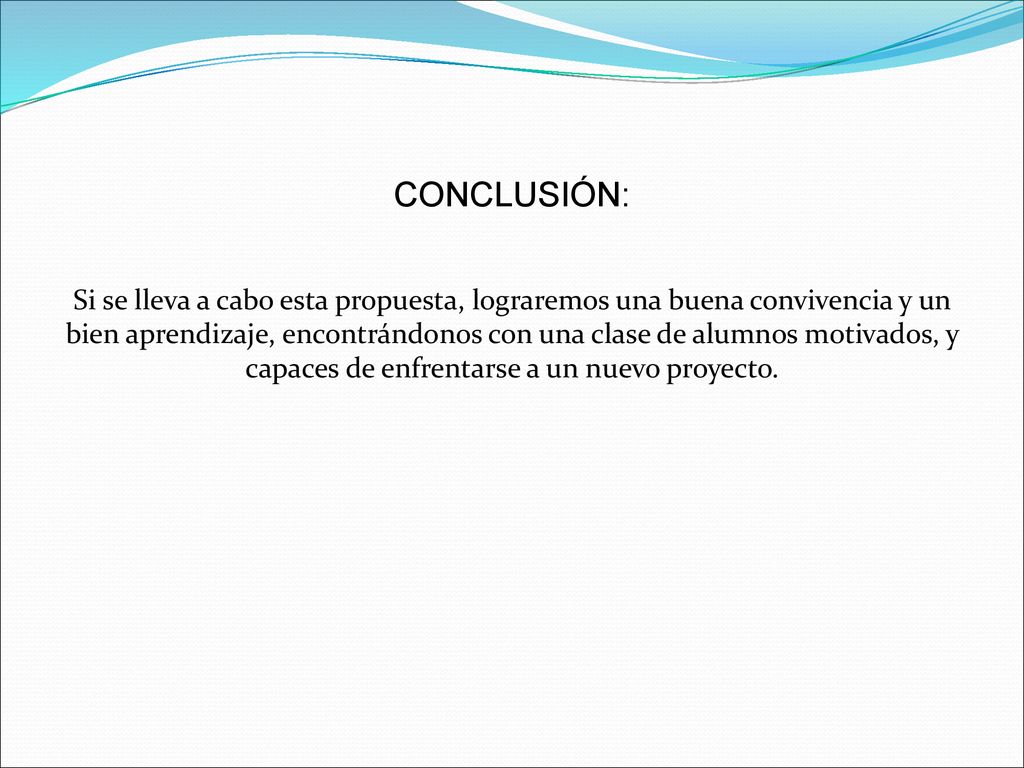 CONCLUSIÓN:

Si se lleva a cabo esta propuesta, lograremos una buena convivencia y un bien aprendizaje, encontrándonos con una clase de alumnos motivados, y capaces de enfrentarse a un nuevo proyecto.